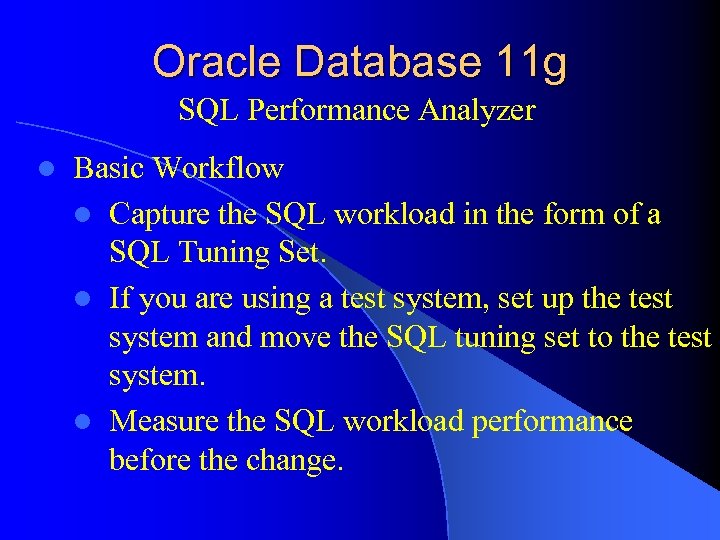 Oracle Database 11g
SQL Performance Analyzer

- Basic Workflow
  - Capture the SQL workload in the form of a SQL Tuning Set.
  - If you are using a test system, set up the test system and move the SQL tuning set to the test system.
  - Measure the SQL workload performance before the change.